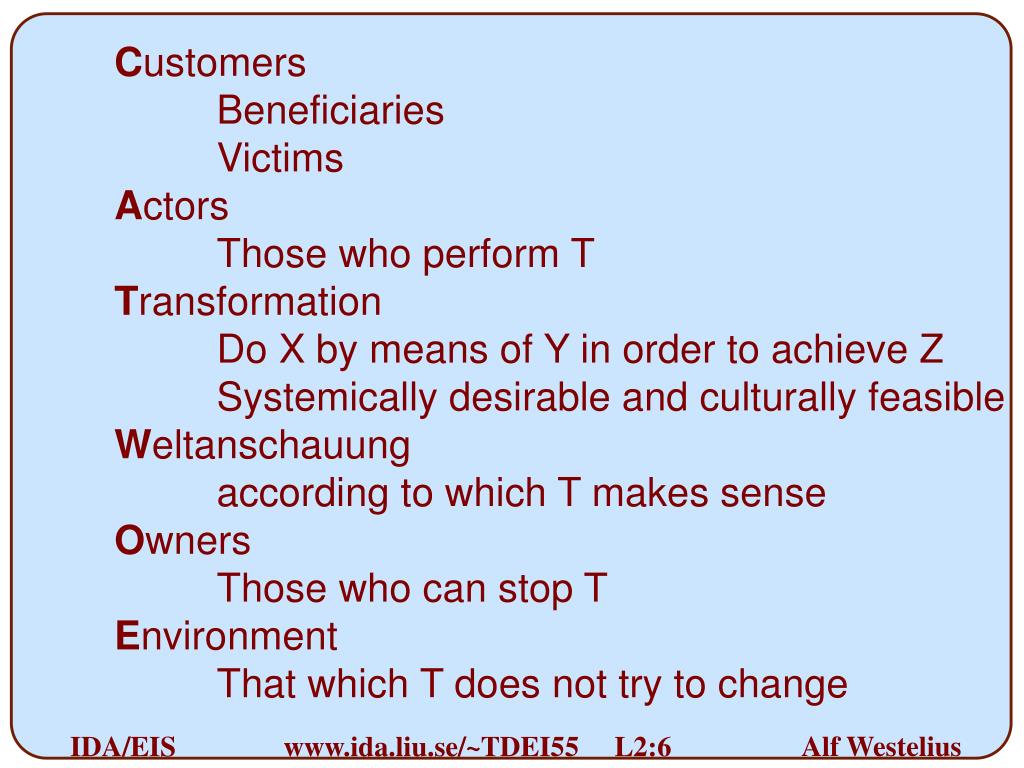 Customers
Beneficiaries
Victims
Actors
Those who perform T
Transformation
Do X by means of Y in order to achieve Z
Systemically desirable and culturally feasible
Weltanschauung
according to which T makes sense
Owners
Those who can stop T
Environment
That which T does not try to change

IDA/EIS www.ida.liu.se/~TDEI55 L2:6 Alf Westelius